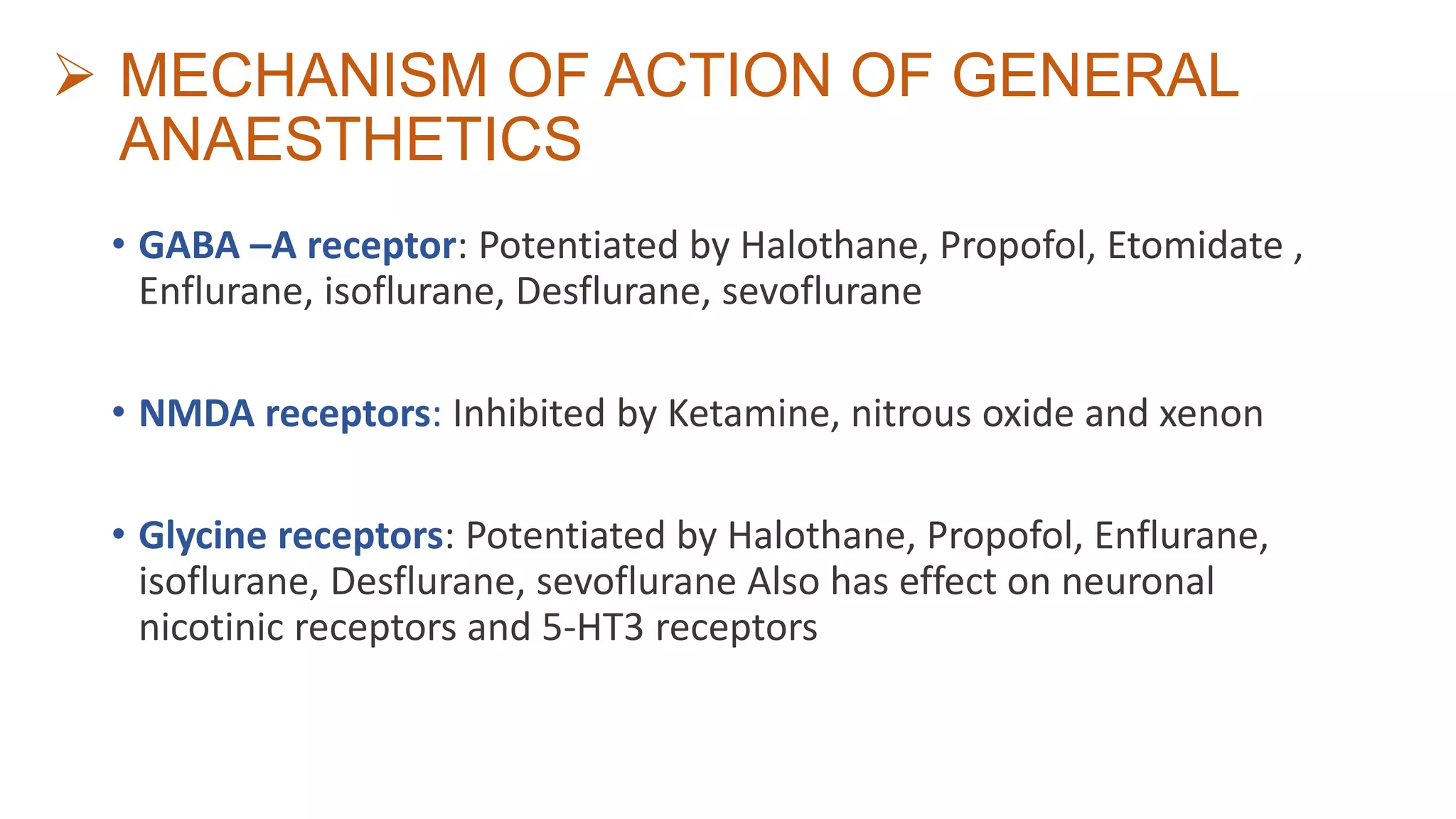 ➢ MECHANISM OF ACTION OF GENERAL ANAESTHETICS

• GABA –A receptor: Potentiated by Halothane, Propofol, Etomidate , Enflurane, isoflurane, Desflurane, sevoflurane

• NMDA receptors: Inhibited by Ketamine, nitrous oxide and xenon

• Glycine receptors: Potentiated by Halothane, Propofol, Enflurane, isoflurane, Desflurane, sevoflurane Also has effect on neuronal nicotinic receptors and 5-HT3 receptors